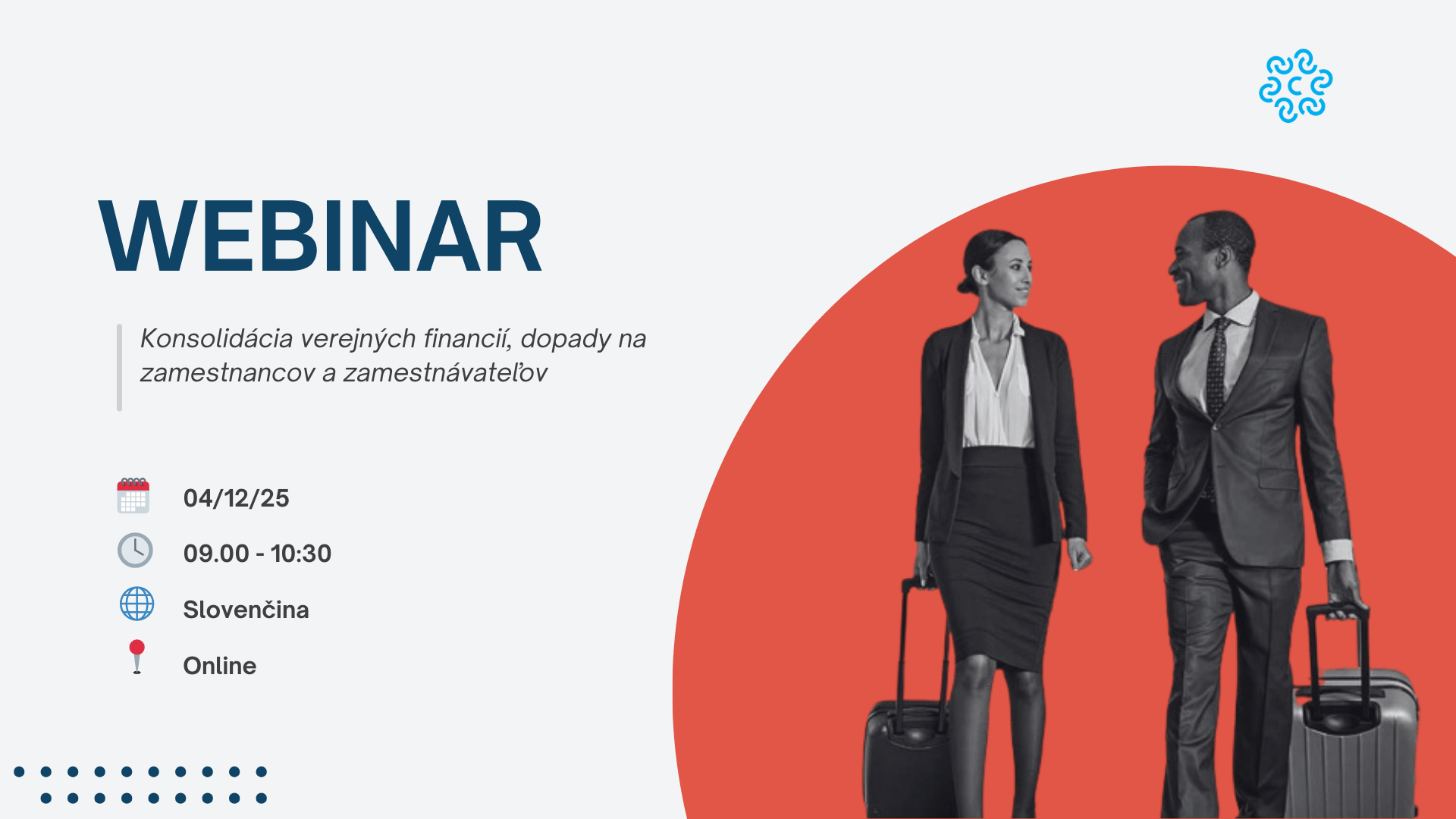 WEBINAR

Konsolidácia verejných financií, dopady na zamestnancov a zamestnávateľov

04/12/25

09.00 - 10:30

Slovenčina

Online